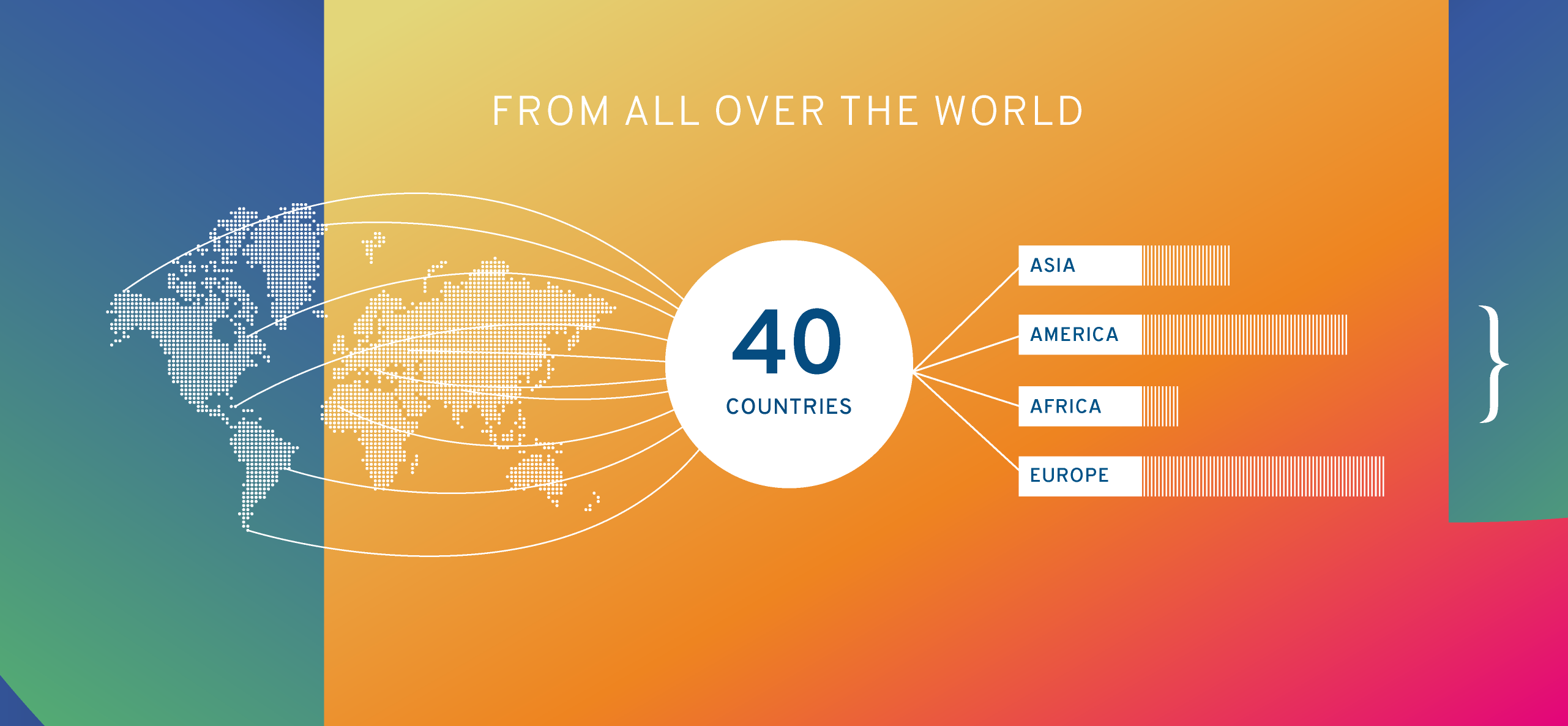 FROM ALL OVER THE WORLD

40
COUNTRIES

ASIA
AMERICA
AFRICA
EUROPE

}